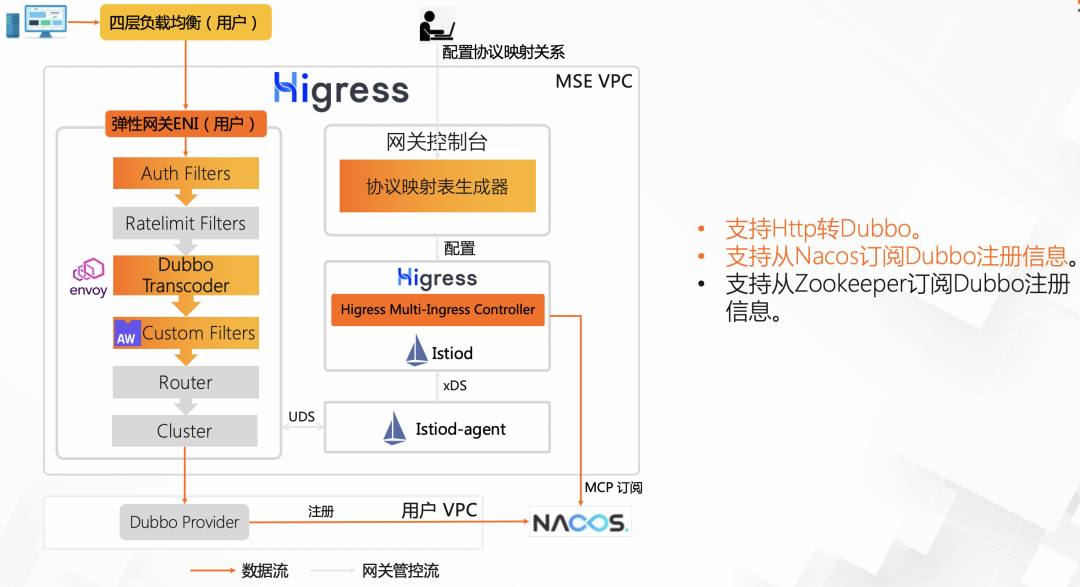 四层负载均衡（用户）

配置协议映射关系

Higress

MSE VPC

弹性网关ENI（用户）

Auth Filters

Ratelimit Filters

envoy

Dubbo Transcoder

AW Custom Filters

Router

Cluster

网关控制台

协议映射表生成器

配置

Higress

Higress Multi-Ingress Controller

Istiod

xDS

UDS

Istiod-agent

MCP 订阅

Dubbo Provider

注册

用户 VPC

NACOS.

数据流

网关管控流

• 支持Http转Dubbo。
• 支持从Nacos订阅Dubbo注册信息。
• 支持从Zookeeper订阅Dubbo注册信息。